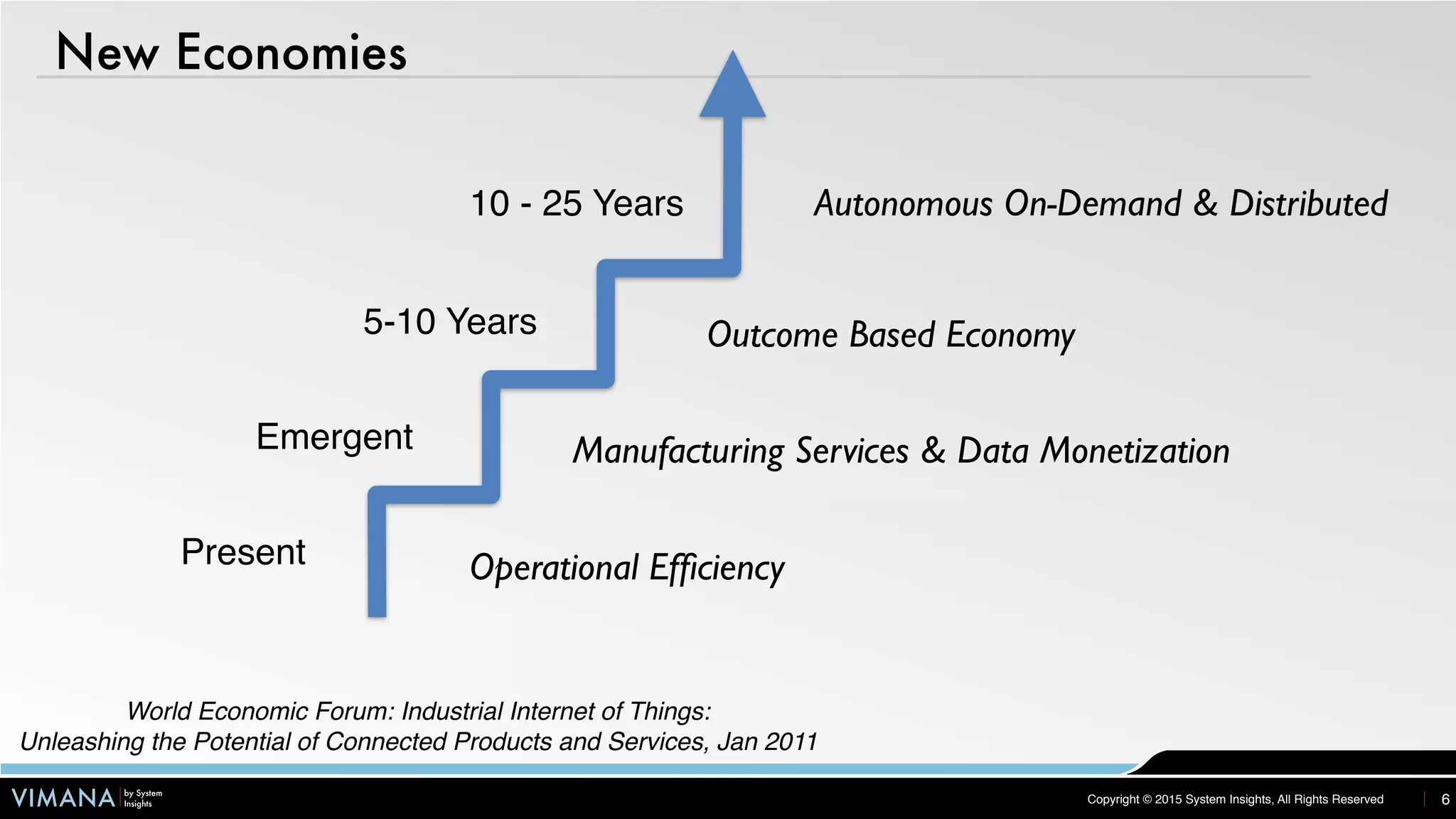 New Economies

10 - 25 Years Autonomous On-Demand & Distributed

5-10 Years Outcome Based Economy

Emergent Manufacturing Services & Data Monetization

Present Operational Efficiency

World Economic Forum: Industrial Internet of Things: Unleashing the Potential of Connected Products and Services, Jan 2011

VIMANA by System Insights

Copyright © 2015 System Insights, All Rights Reserved

6